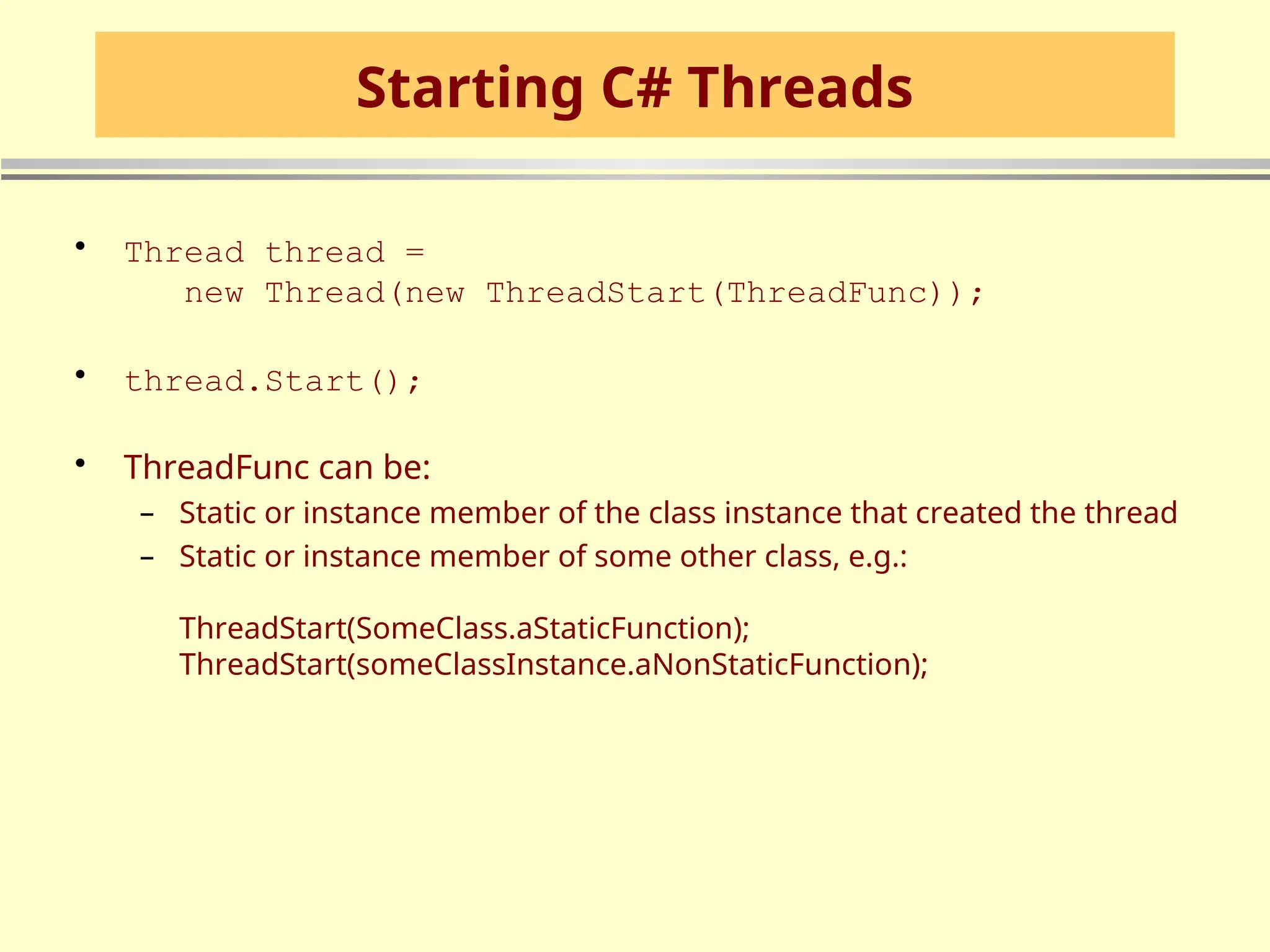 Starting C# Threads

• Thread thread =
new Thread(new ThreadStart(ThreadFunc));

• thread.Start();

• ThreadFunc can be:
– Static or instance member of the class instance that created the thread
– Static or instance member of some other class, e.g.:

ThreadStart(SomeClass.aStaticFunction);
ThreadStart(someClassInstance.aNonStaticFunction);